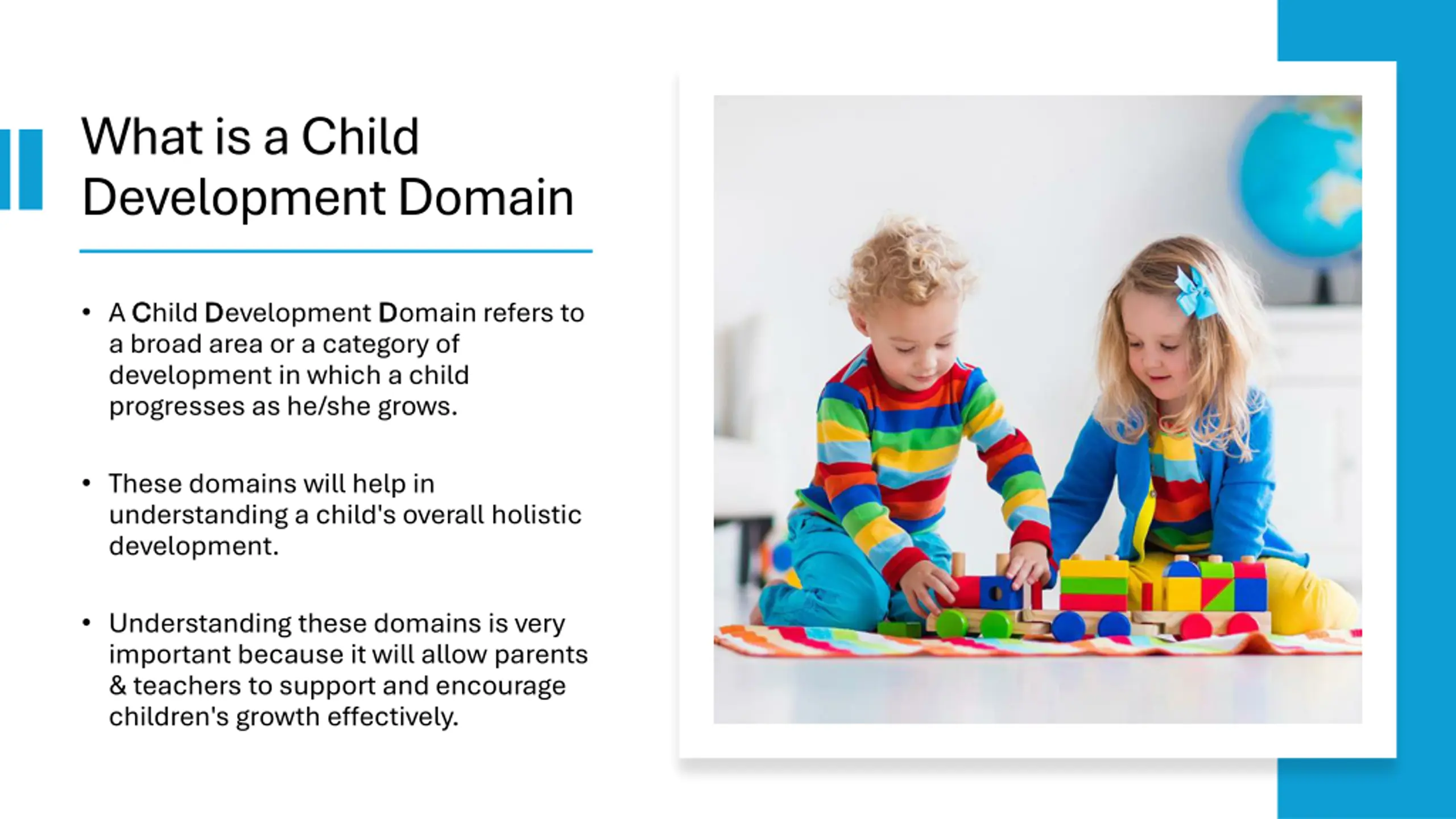 What is a Child Development Domain

• A Child Development Domain refers to a broad area or a category of development in which a child progresses as he/she grows.

• These domains will help in understanding a child's overall holistic development.

• Understanding these domains is very important because it will allow parents & teachers to support and encourage children's growth effectively.